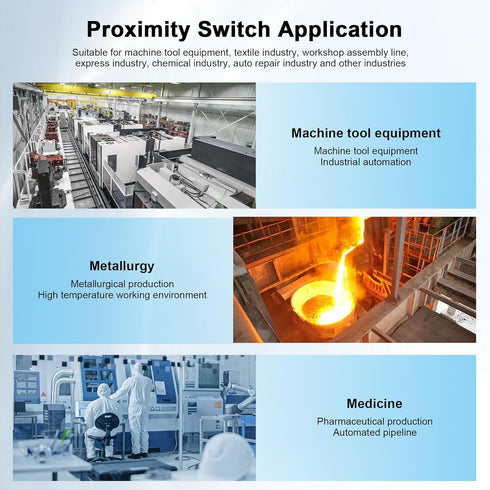 Proximity Switch Application

Suitable for machine tool equipment, textile industry, workshop assembly line, express industry, chemical industry, auto repair industry and other industries

Machine tool equipment

Machine tool equipment
Industrial automation

Metallurgy

Metallurgical production
High temperature working environment

Medicine

Pharmaceutical production
Automated pipeline